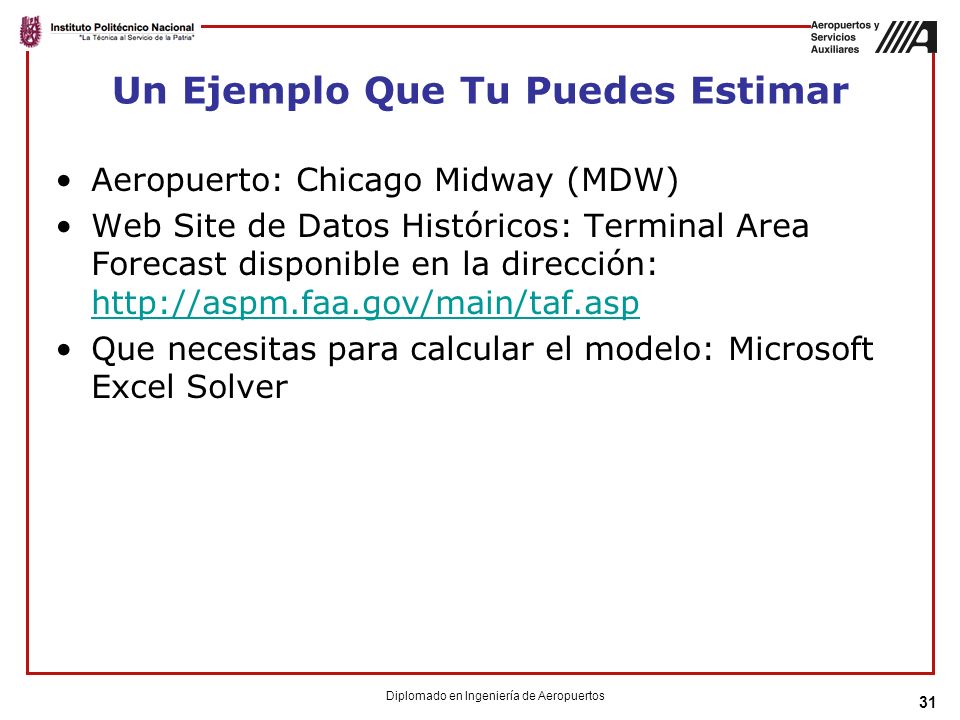 Instituto Politécnico Nacional
"La Técnica al Servicio de la Patria"

Aeropuertos y Servicios Auxiliares

Un Ejemplo Que Tu Puedes Estimar

• Aeropuerto: Chicago Midway (MDW)
• Web Site de Datos Históricos: Terminal Area Forecast disponible en la dirección: http://aspm.faa.gov/main/taf.asp
• Que necesitas para calcular el modelo: Microsoft Excel Solver

Diplomado en Ingeniería de Aeropuertos

31